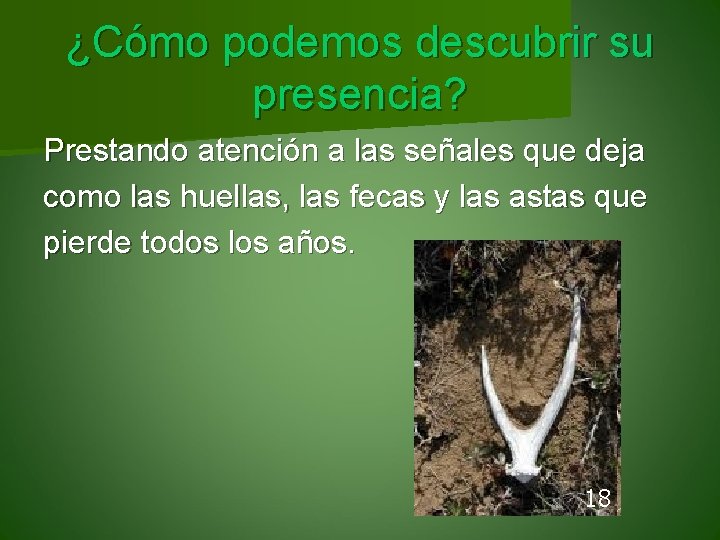 ¿Cómo podemos descubrir su presencia?

Prestando atención a las señales que deja como las huellas, las fecas y las astas que pierde todos los años.

18